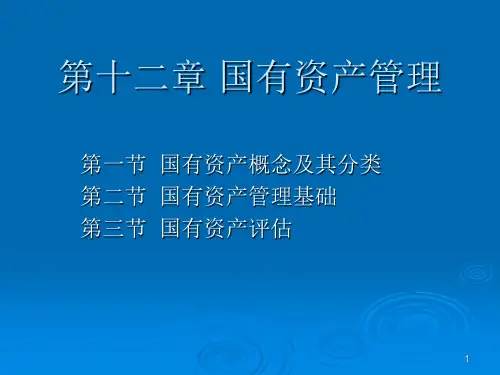 第十二章 国有资产管理

第一节 国有资产概念及其分类
第二节 国有资产管理基础
第三节 国有资产评估

1